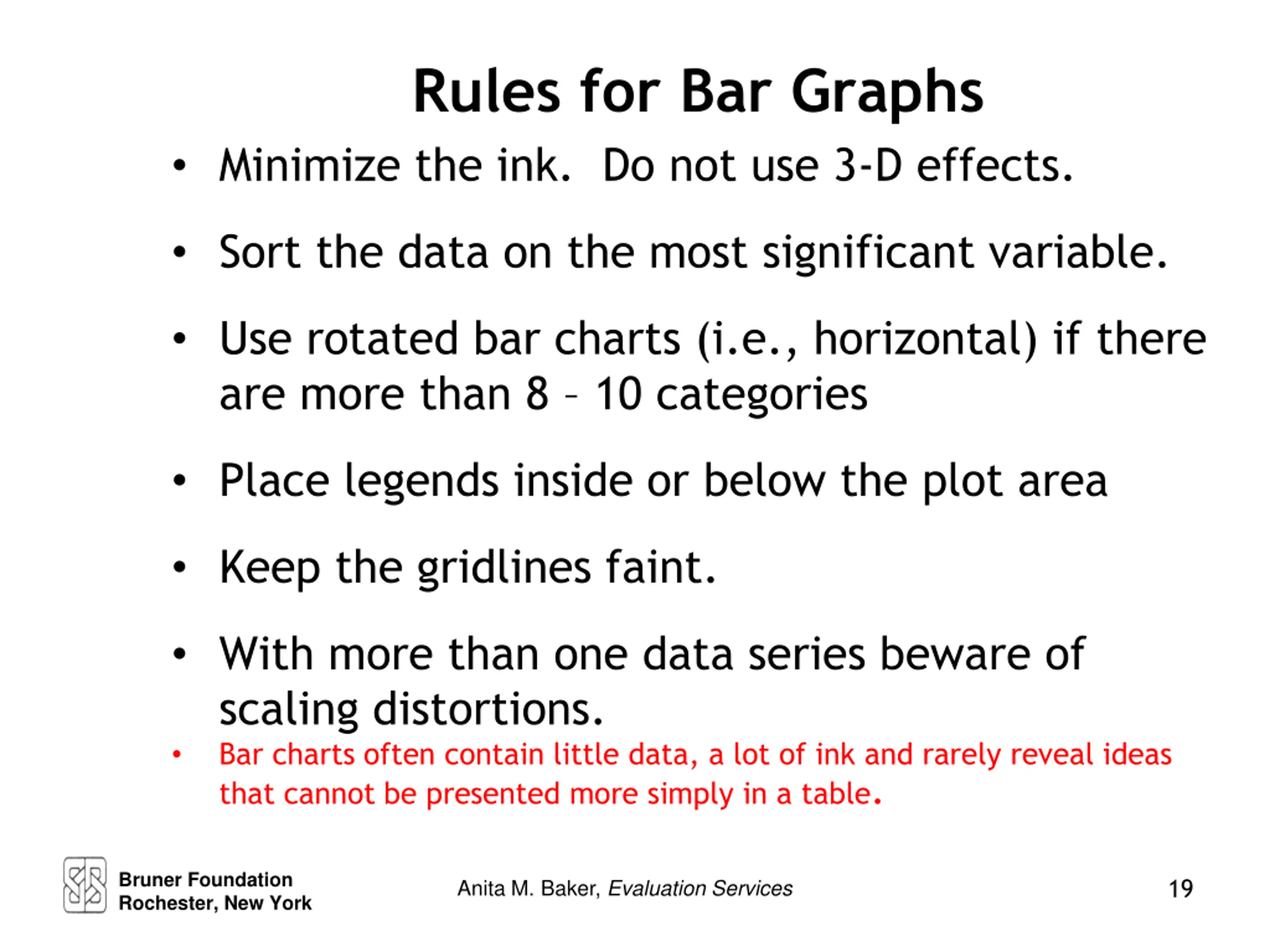 Rules for Bar Graphs

• Minimize the ink. Do not use 3-D effects.

• Sort the data on the most significant variable.

• Use rotated bar charts (i.e., horizontal) if there are more than 8 – 10 categories

• Place legends inside or below the plot area

• Keep the gridlines faint.

• With more than one data series beware of scaling distortions.

• Bar charts often contain little data, a lot of ink and rarely reveal ideas that cannot be presented more simply in a table.

Bruner Foundation
Rochester, New York

Anita M. Baker, Evaluation Services

19